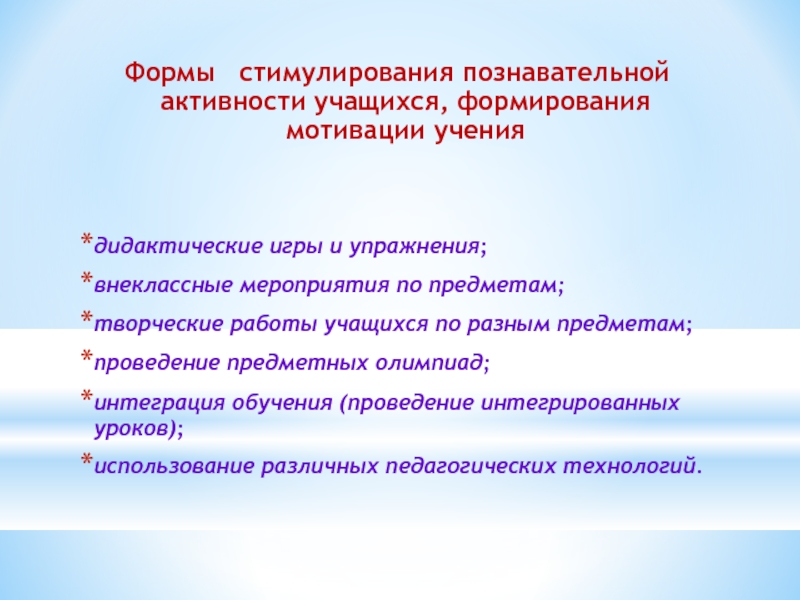 Формы стимулирования познавательной активности учащихся, формирования мотивации учения

*дидактические игры и упражнения;
*внеклассные мероприятия по предметам;
*творческие работы учащихся по разным предметам;
*проведение предметных олимпиад;
*интеграция обучения (проведение интегрированных уроков);
*использование различных педагогических технологий.